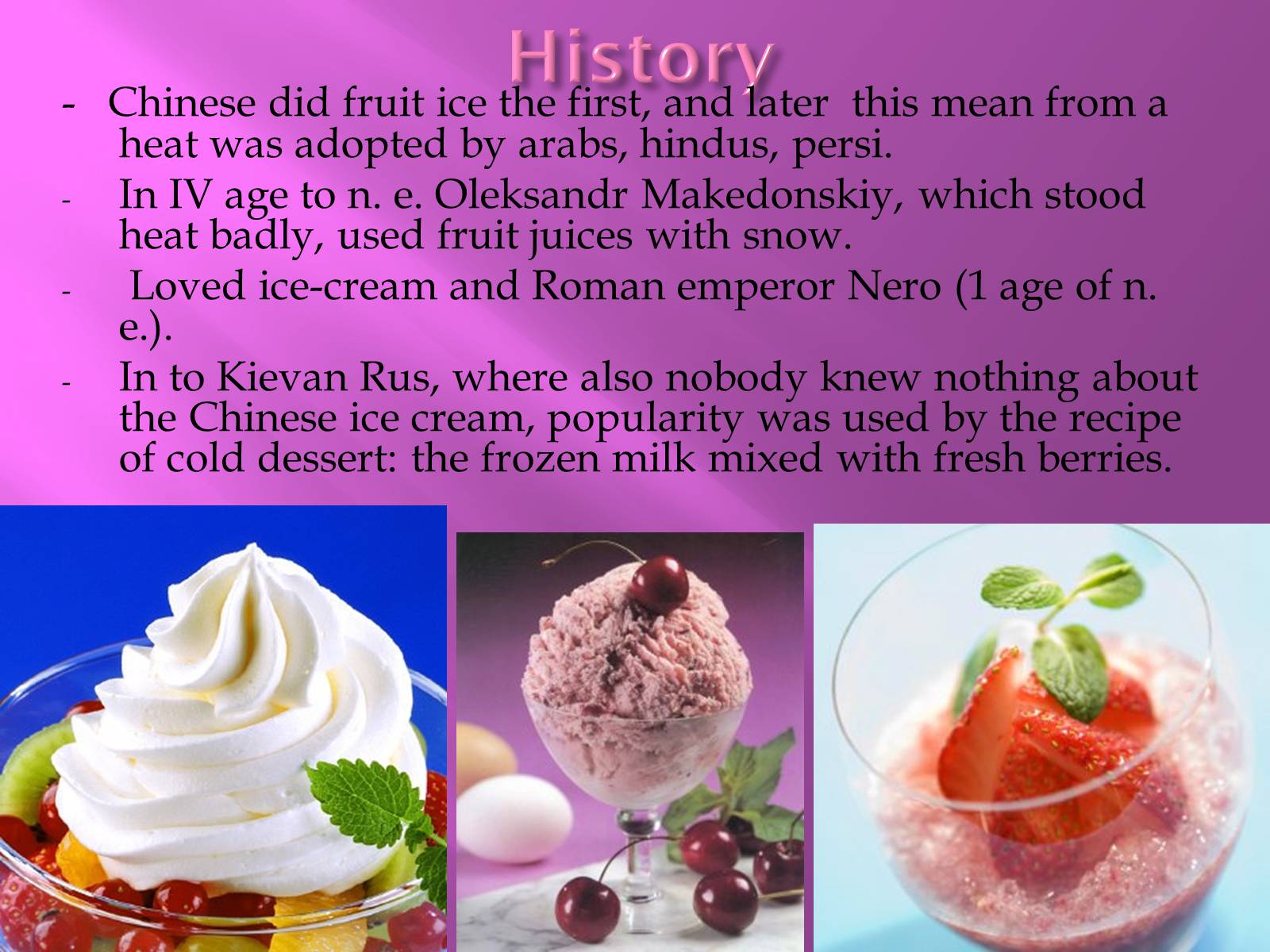 History

- Chinese did fruit ice the first, and later this mean from a heat was adopted by arabs, hindus, persi.

- In IV age to n. e. Oleksandr Makedonskiy, which stood heat badly, used fruit juices with snow.

- Loved ice-cream and Roman emperor Nero (1 age of n. e.).

- In to Kievan Rus, where also nobody knew nothing about the Chinese ice cream, popularity was used by the recipe of cold dessert: the frozen milk mixed with fresh berries.